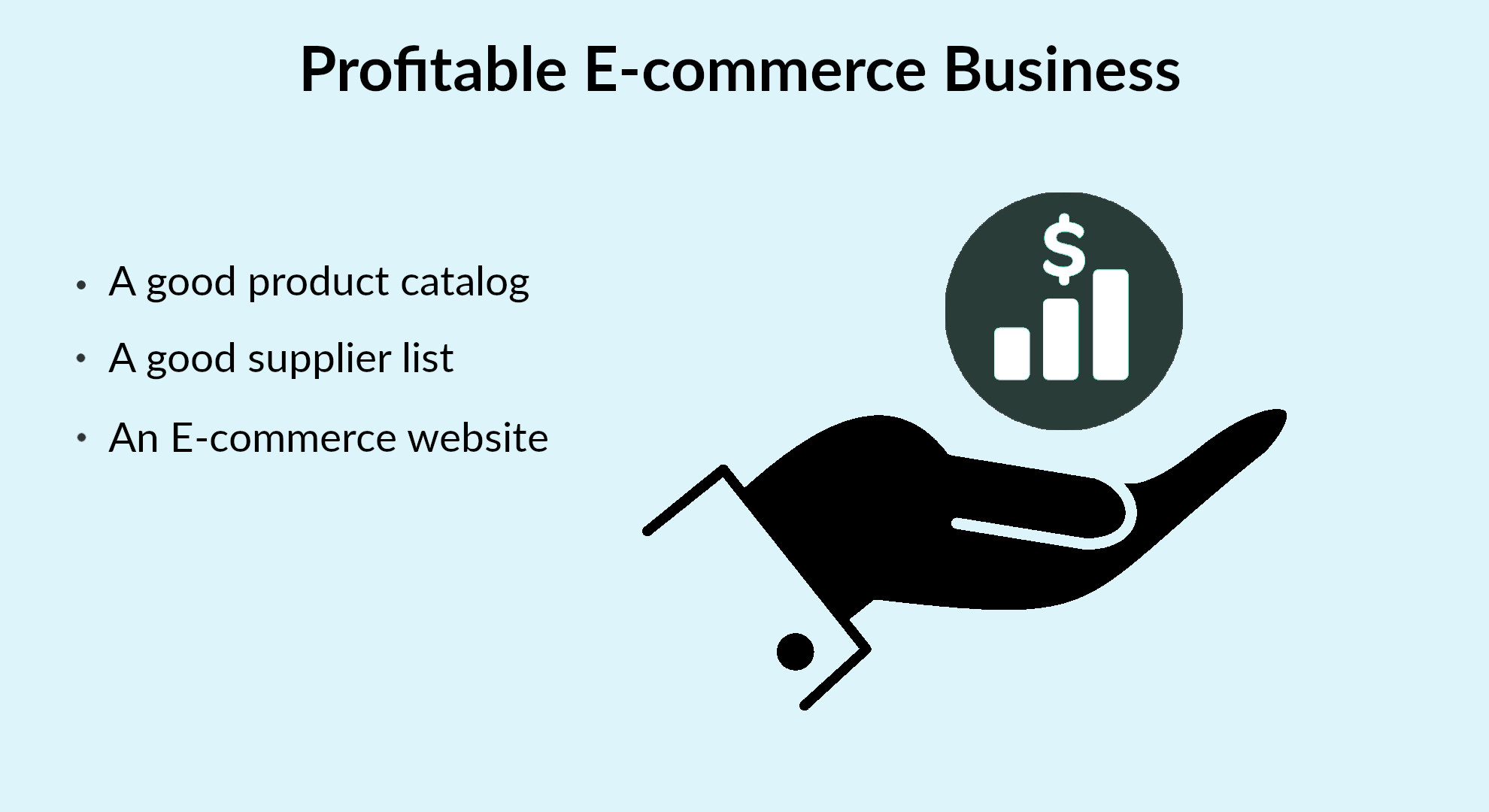 Profitable E-commerce Business

• A good product catalog
• A good supplier list
• An E-commerce website

$